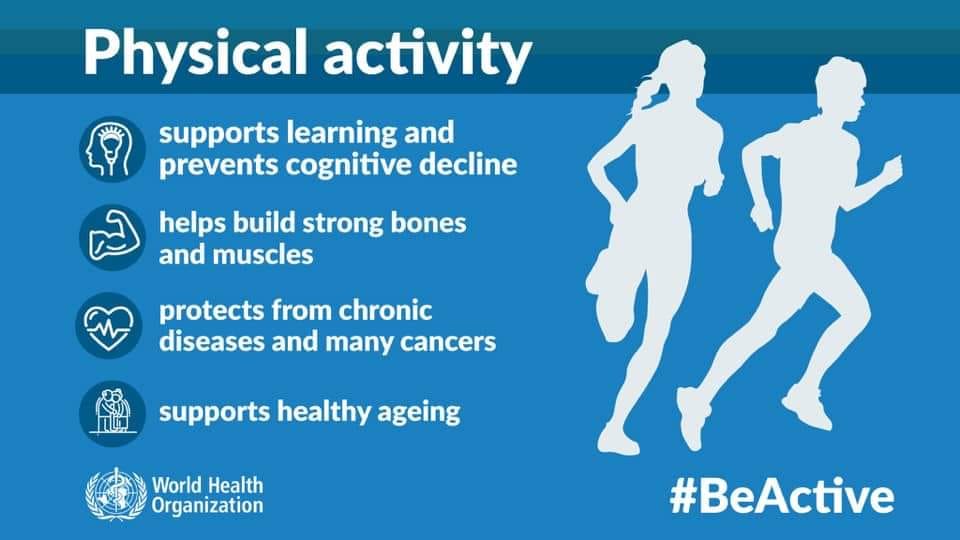 Physical activity

supports learning and prevents cognitive decline

helps build strong bones and muscles

protects from chronic diseases and many cancers

supports healthy ageing

World Health Organization

#BeActive